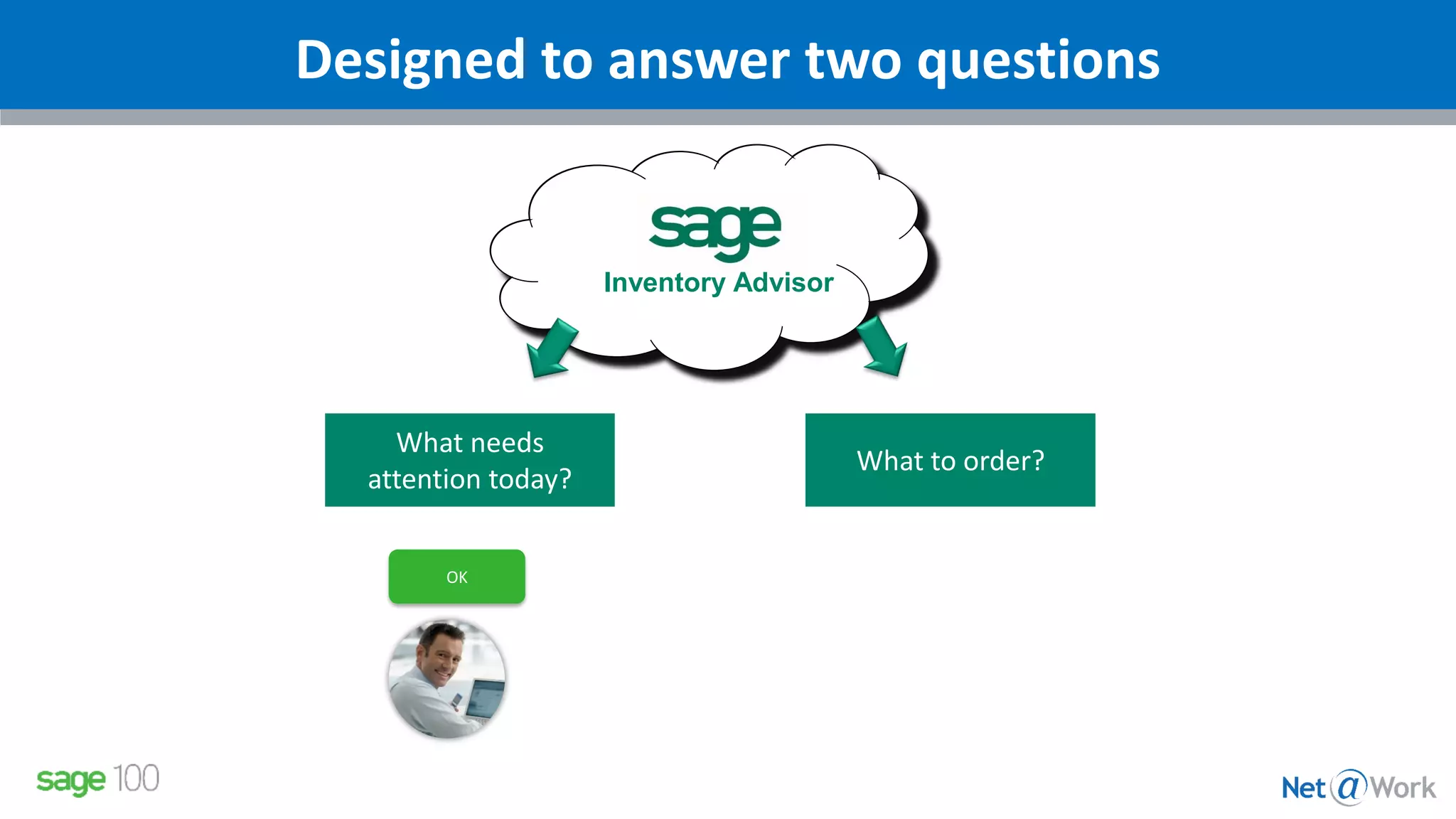 Designed to answer two questions

sage
Inventory Advisor

What needs attention today?

What to order?

OK

sage 100

Net@Work